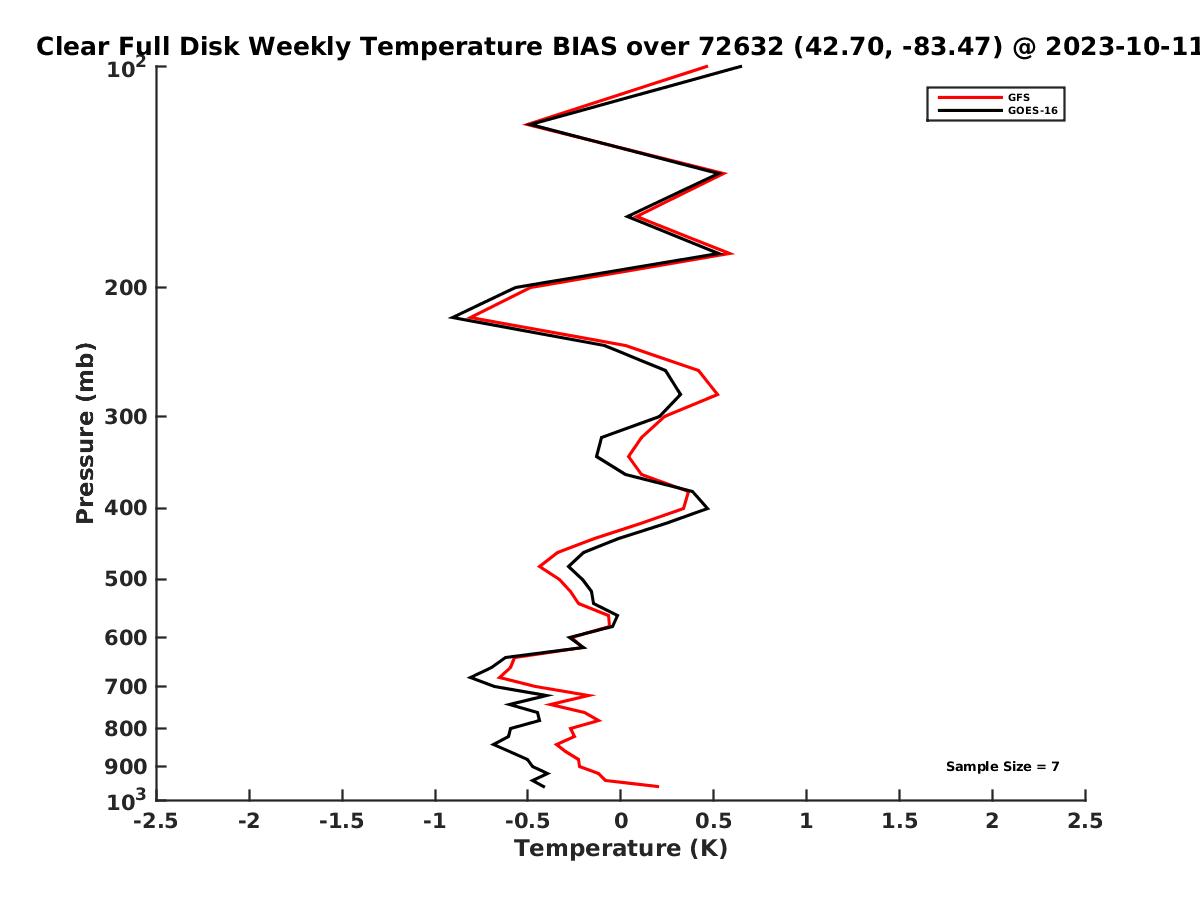 Clear Full Disk Weekly Temperature BIAS over 72632 (42.70, -83.47) @ 2023-10-11

GFS
GOES-16

Pressure (mb)

$10^2$
200
300
400
500
600
700
800
900
$10^3$

Sample Size = 7

-2.5 -2 -1.5 -1 -0.5 0 0.5 1 1.5 2 2.5

Temperature (K)